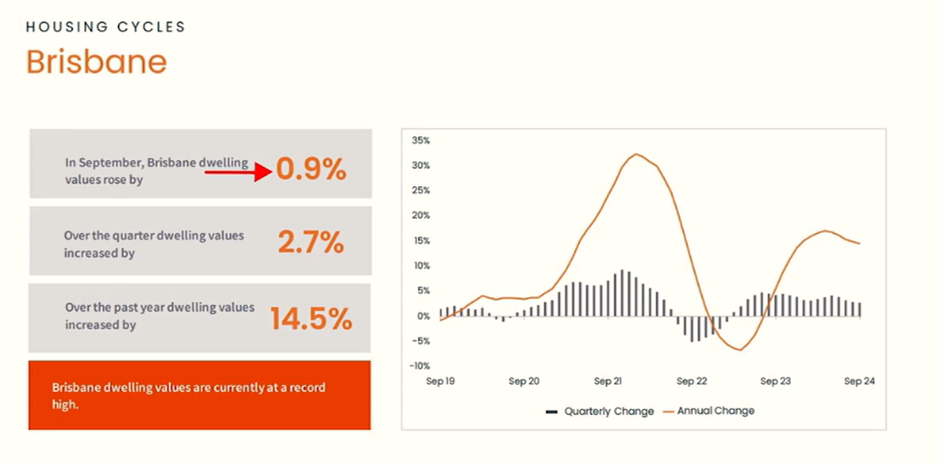 HOUSING CYCLES

Brisbane

In September, Brisbane dwelling values rose by

0.9%

Over the quarter dwelling values increased by

2.7%

Over the past year dwelling values increased by

14.5%

Brisbane dwelling values are currently at a record high.

35%
30%
25%
20%
15%
10%
5%
0%
-5%
-10%

Sep 19
Sep 20
Sep 21
Sep 22
Sep 23
Sep 24

Quarterly Change
Annual Change